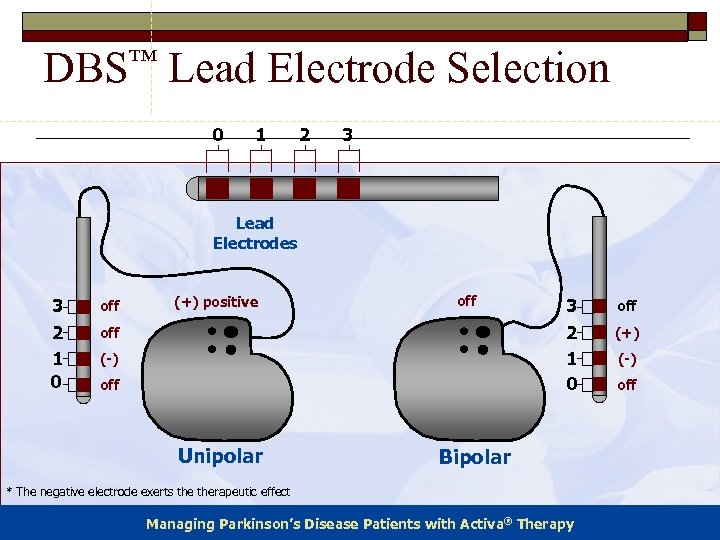 DBS™ Lead Electrode Selection

0 1 2 3

Lead Electrodes

3 off
2 off
1 (-)
0 off

(+) positive

Unipolar

off

3 off
2 (+)
1 (-)
0 off

Bipolar

* The negative electrode exerts the therapeutic effect

Managing Parkinson's Disease Patients with Activa® Therapy